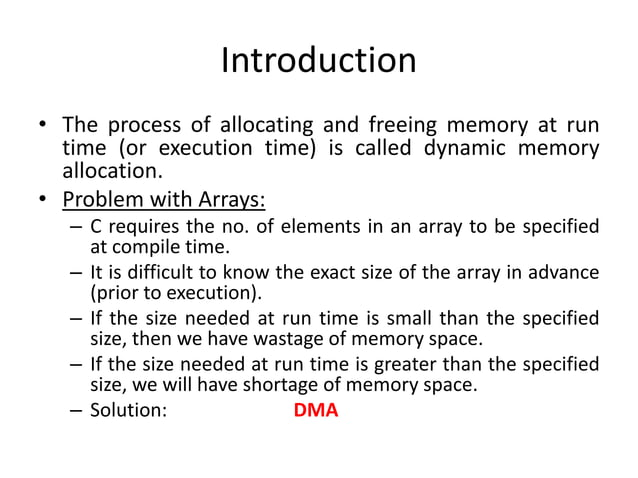 Introduction

• The process of allocating and freeing memory at run time (or execution time) is called dynamic memory allocation.

• Problem with Arrays:

– C requires the no. of elements in an array to be specified at compile time.

– It is difficult to know the exact size of the array in advance (prior to execution).

– If the size needed at run time is small than the specified size, then we have wastage of memory space.

– If the size needed at run time is greater than the specified size, we will have shortage of memory space.

– Solution: DMA